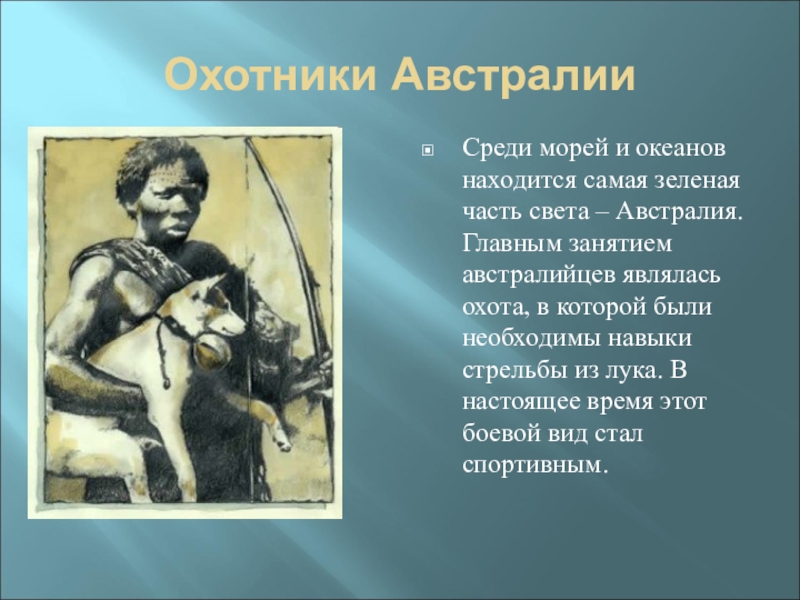 Охотники Австралии

Среди морей и океанов находится самая зеленая часть света – Австралия. Главным занятием австралийцев являлась охота, в которой были необходимы навыки стрельбы из лука. В настоящее время этот боевой вид стал спортивным.